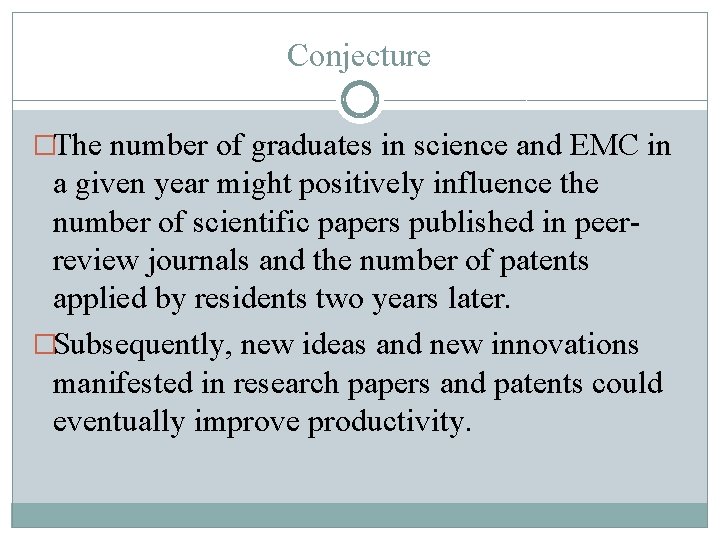 Conjecture

□The number of graduates in science and EMC in a given year might positively influence the number of scientific papers published in peer-review journals and the number of patents applied by residents two years later.

□Subsequently, new ideas and new innovations manifested in research papers and patents could eventually improve productivity.